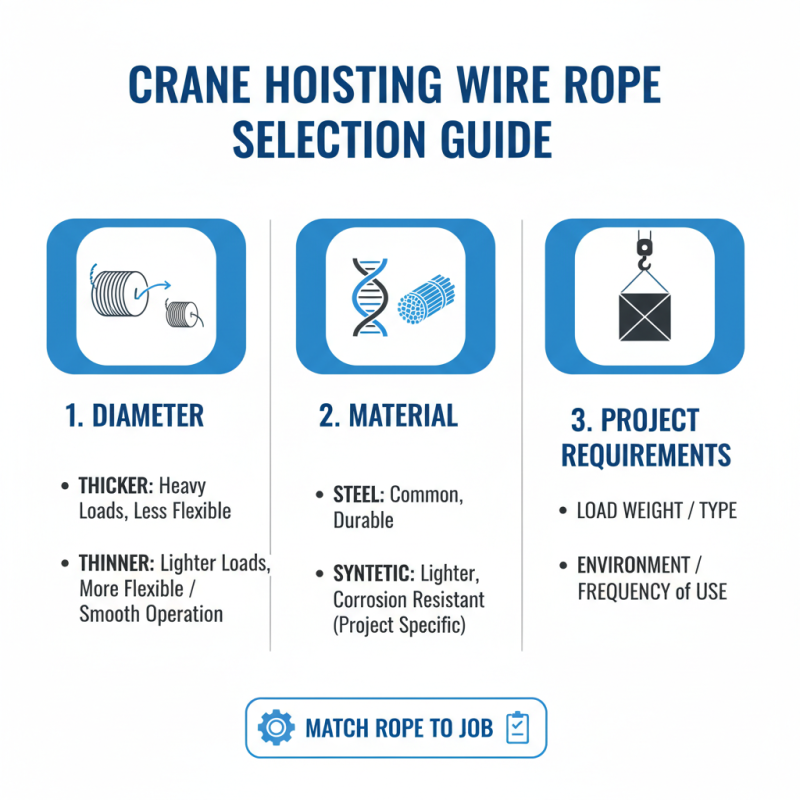 CRANE HOISTING WIRE ROPE SELECTION GUIDE

1. DIAMETER

• THICKER: Heavy Loads, Less Flexible

• THINNER: Lighter Loads, More Flexible / Smooth Operation

2. MATERIAL

• STEEL: Common, Durable

• SYNTETIC: Lighter, Corrosion Resistant (Project Specific)

3. PROJECT REQUIREMENTS

• LOAD WEIGHT / TYPE

• ENVIRONMENT / FREQUENCY of USE

MATCH ROPE TO JOB